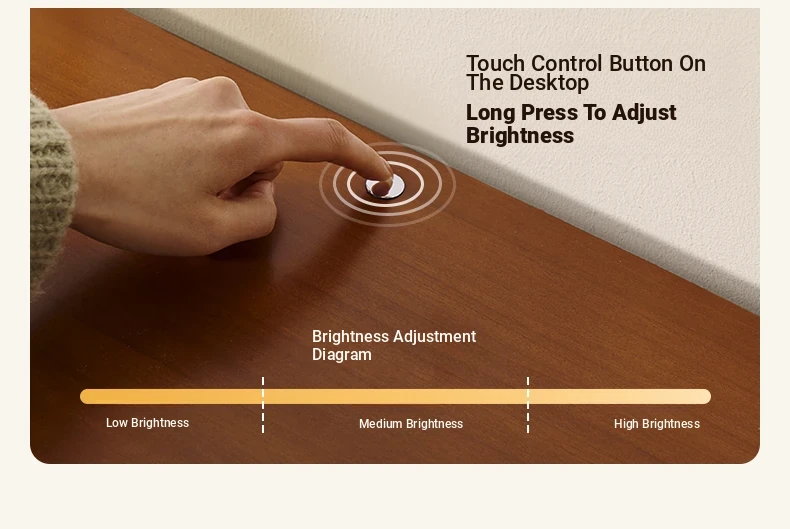 Touch Control Button On The Desktop

Long Press To Adjust Brightness

Brightness Adjustment Diagram

Low Brightness

Medium Brightness

High Brightness